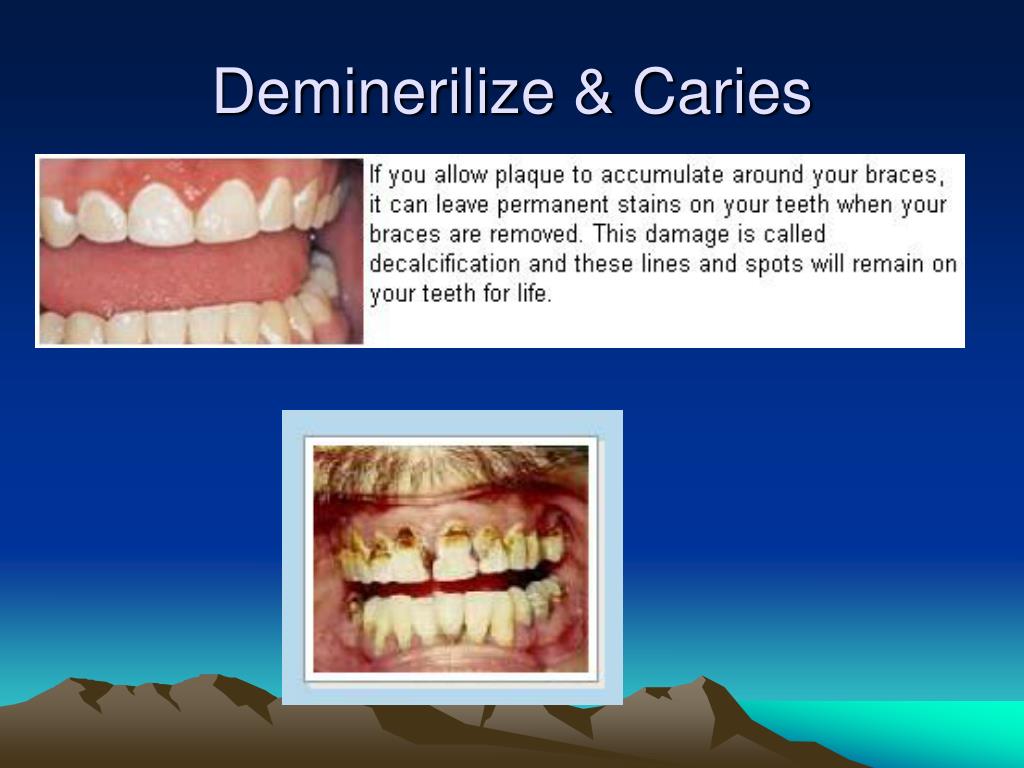 Deminerilize & Caries

If you allow plaque to accumulate around your braces, it can leave permanent stains on your teeth when your braces are removed. This damage is called decalcification and these lines and spots will remain on your teeth for life.